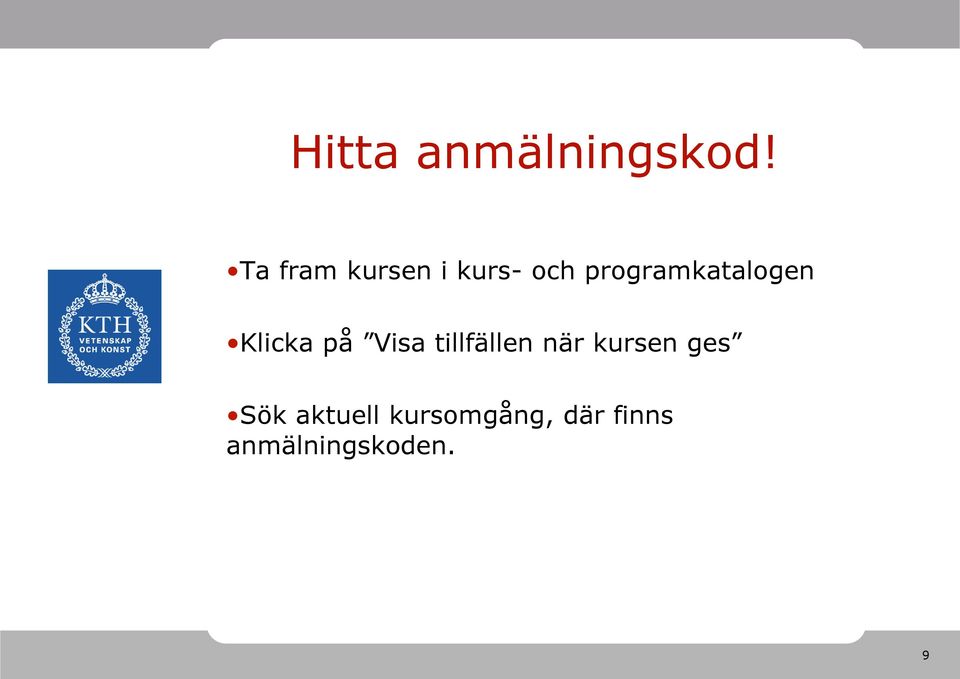 Hitta anmälningskod!

KTH
VETENSKAP
OCH KONST

•Ta fram kursen i kurs- och programkatalogen

•Klicka på ”Visa tillfällen när kursen ges”

•Sök aktuell kursomgång, där finns anmälningskoden.

9